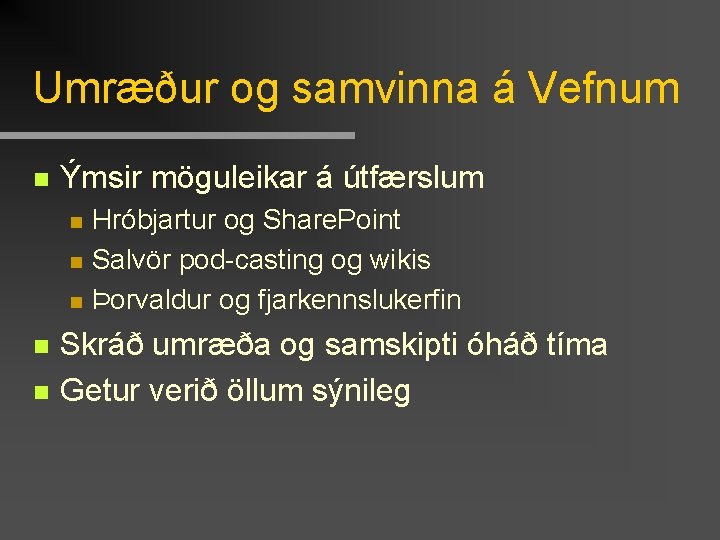 Umræður og samvinna á Vefnum

- Ýmsir möguleikar á útfærslum
  - Hróbjartur og SharePoint
  - Salvör pod-casting og wikis
  - Þorvaldur og fjarkennslukerfin
- Skráð umræða og samskipti óháð tíma
- Getur verið öllum sýnileg